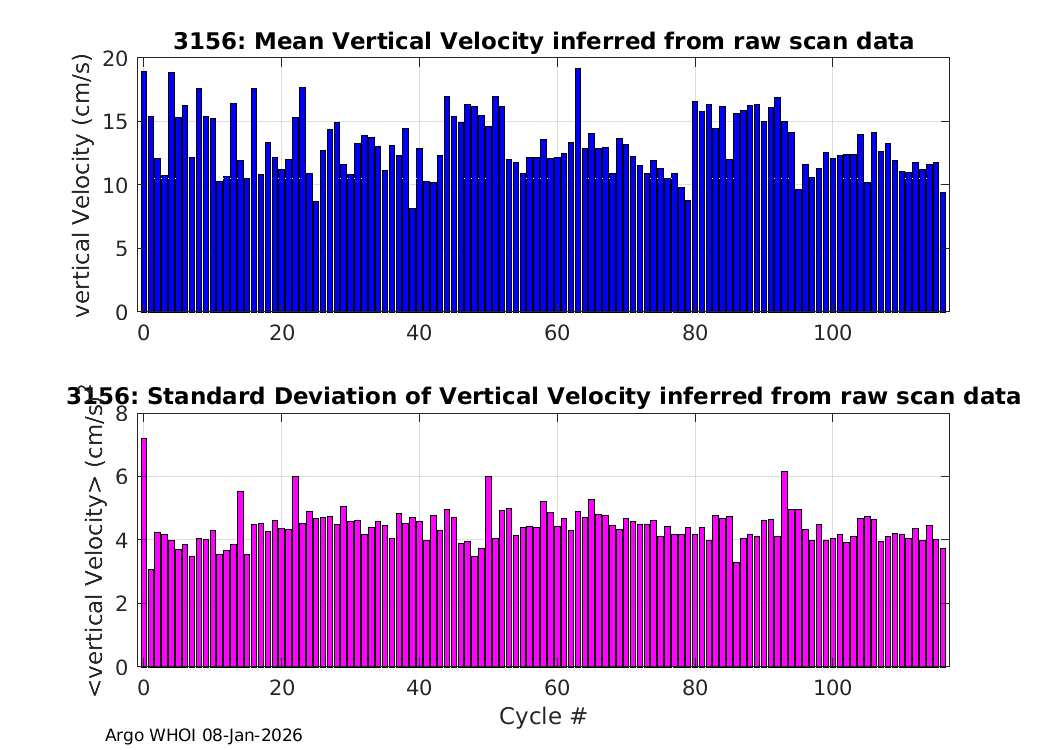 3156: Mean Vertical Velocity inferred from raw scan data

vertical Velocity (cm/s)

20
15
10
5
0

0 20 40 60 80 100

3156: Standard Deviation of Vertical Velocity inferred from raw scan data

<vertical Velocity> (cm/s)

8
6
4
2
0

0 20 40 60 80 100

Cycle #

Argo WHOI 08-Jan-2026